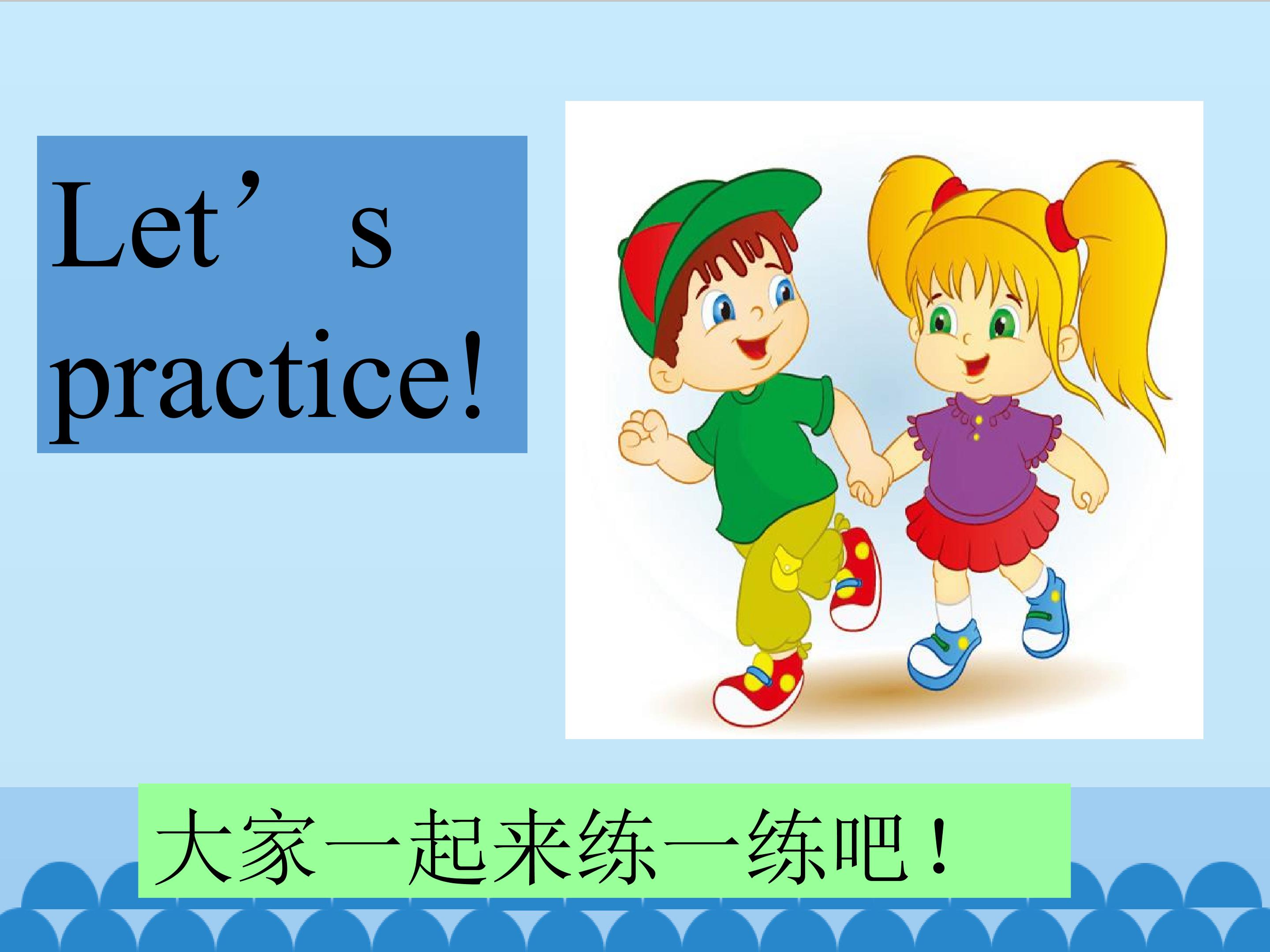 Let's practice!

大家一起来练一练吧！